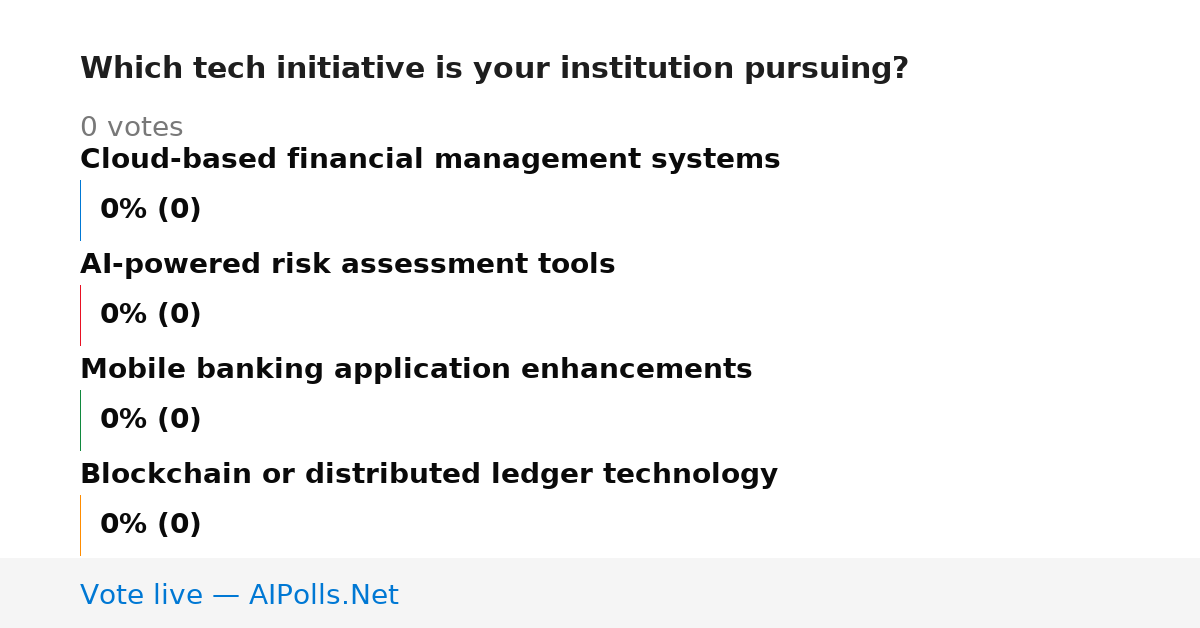 Which tech initiative is your institution pursuing?

0 votes

Cloud-based financial management systems

0% (0)

AI-powered risk assessment tools

0% (0)

Mobile banking application enhancements

0% (0)

Blockchain or distributed ledger technology

0% (0)

Vote live — AIPolls.Net